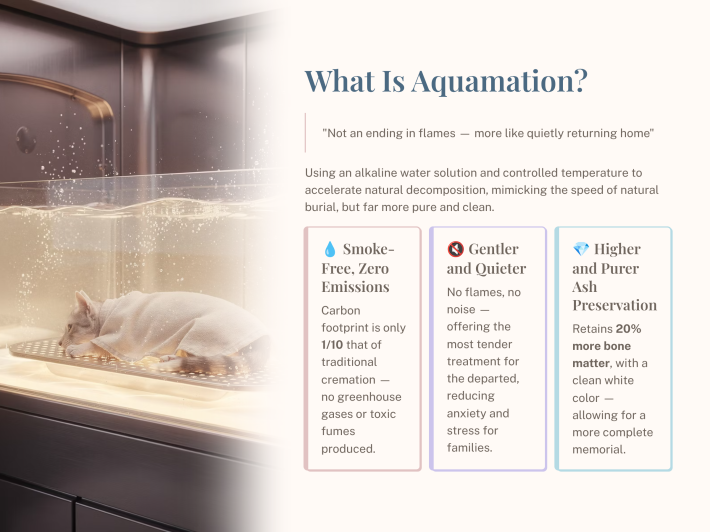 What Is Aquamation?

"Not an ending in flames — more like quietly returning home"

Using an alkaline water solution and controlled temperature to accelerate natural decomposition, mimicking the speed of natural burial, but far more pure and clean.

💧 Smoke-Free, Zero Emissions

Carbon footprint is only 1/10 that of traditional cremation — no greenhouse gases or toxic fumes produced.

🔇 Gentler and Quieter

No flames, no noise — offering the most tender treatment for the departed, reducing anxiety and stress for families.

💎 Higher and Purer Ash Preservation

Retains 20% more bone matter, with a clean white color — allowing for a more complete memorial.